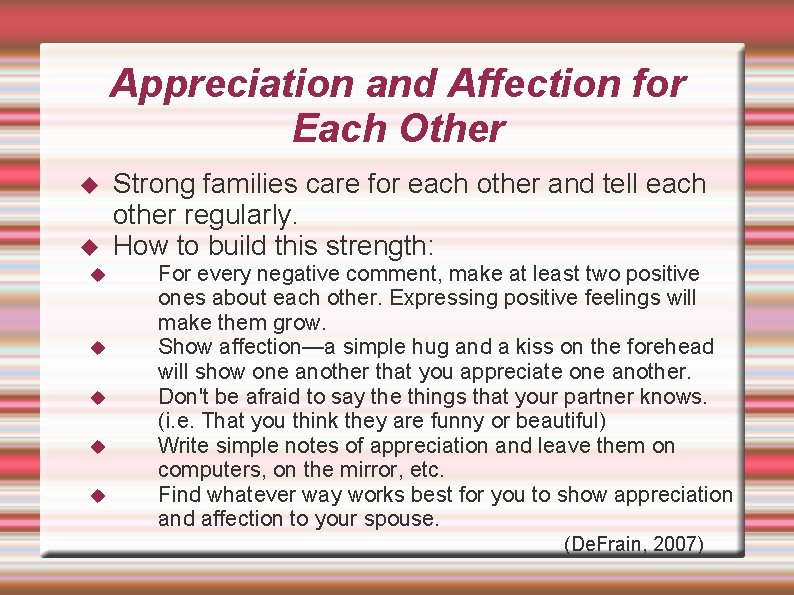 Appreciation and Affection for Each Other

◆ Strong families care for each other and tell each other regularly.
◆ How to build this strength:
◆ For every negative comment, make at least two positive ones about each other. Expressing positive feelings will make them grow.
◆ Show affection—a simple hug and a kiss on the forehead will show one another that you appreciate one another.
◆ Don't be afraid to say the things that your partner knows. (i.e. That you think they are funny or beautiful)
◆ Write simple notes of appreciation and leave them on computers, on the mirror, etc.
◆ Find whatever way works best for you to show appreciation and affection to your spouse.

(DeFrain, 2007)